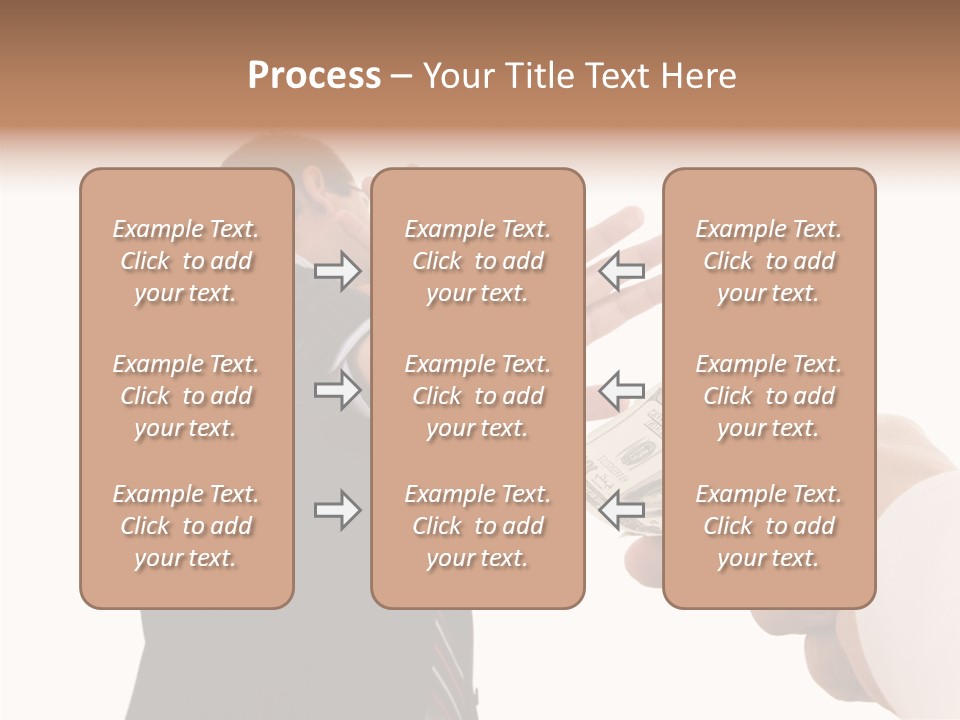 Process – Your Title Text Here

Example Text. Click to add your text.

Example Text. Click to add your text.

Example Text. Click to add your text.

Example Text. Click to add your text.

Example Text. Click to add your text.

Example Text. Click to add your text.

Example Text. Click to add your text.

Example Text. Click to add your text.

Example Text. Click to add your text.